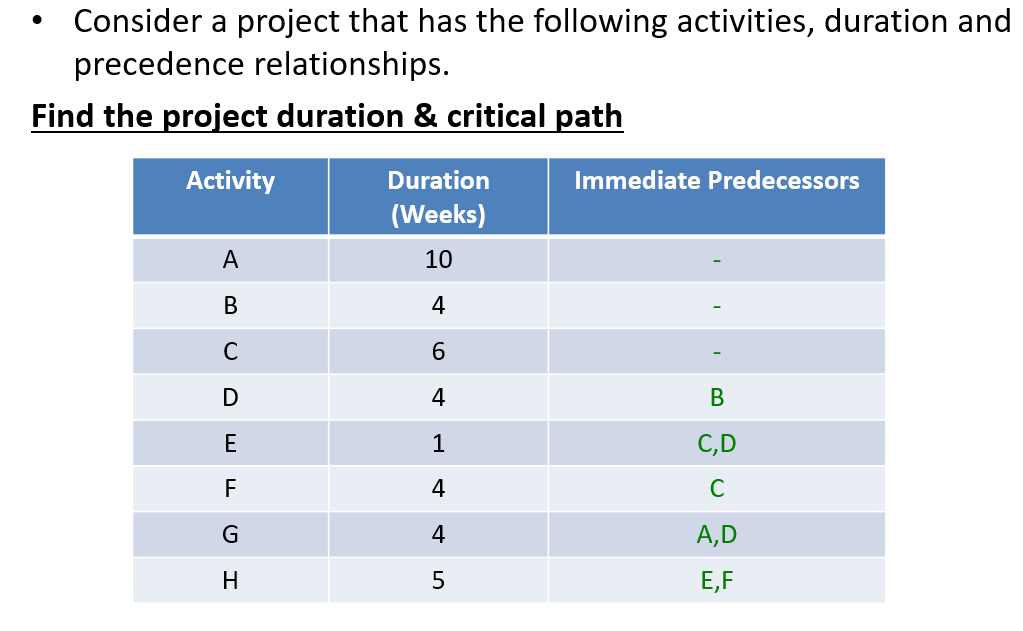 • Consider a project that has the following activities, duration and precedence relationships.

Find the project duration & critical path

| Activity | Duration (Weeks) | Immediate Predecessors |
|---|---|---|
| A | 10 | - |
| B | 4 | - |
| C | 6 | - |
| D | 4 | B |
| E | 1 | C,D |
| F | 4 | C |
| G | 4 | A,D |
| H | 5 | E,F |